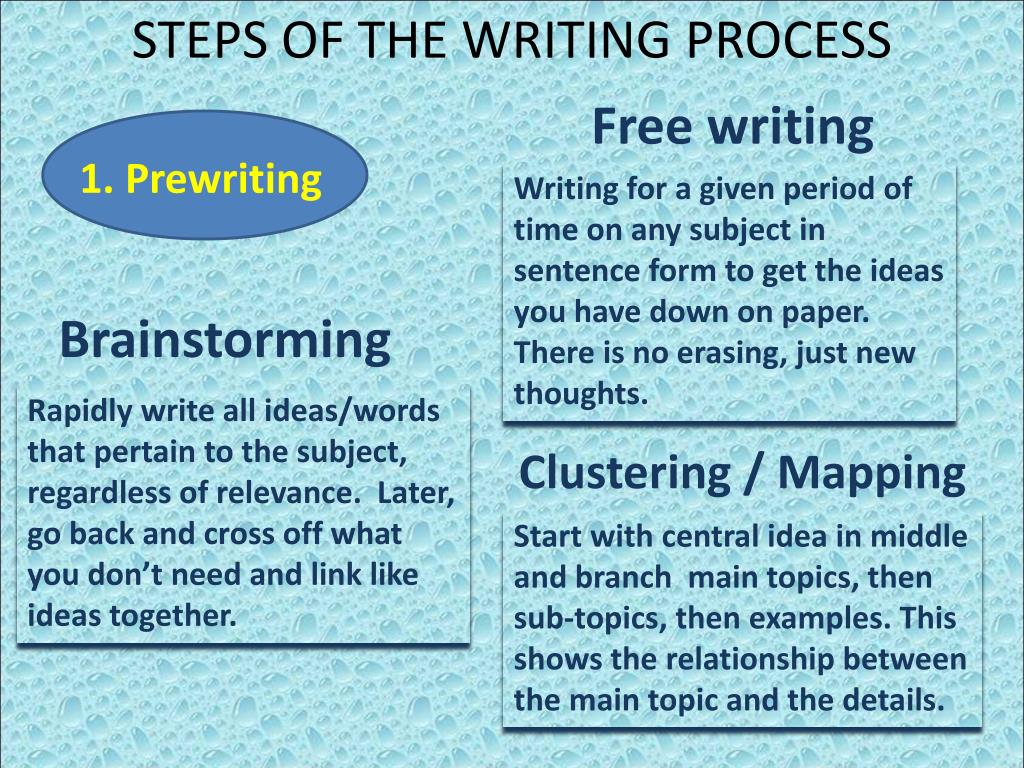 STEPS OF THE WRITING PROCESS

1. Prewriting

Brainstorming

Rapidly write all ideas/words that pertain to the subject, regardless of relevance. Later, go back and cross off what you don't need and link like ideas together.

Free writing

Writing for a given period of time on any subject in sentence form to get the ideas you have down on paper. There is no erasing, just new thoughts.

Clustering / Mapping

Start with central idea in middle and branch main topics, then sub-topics, then examples. This shows the relationship between the main topic and the details.